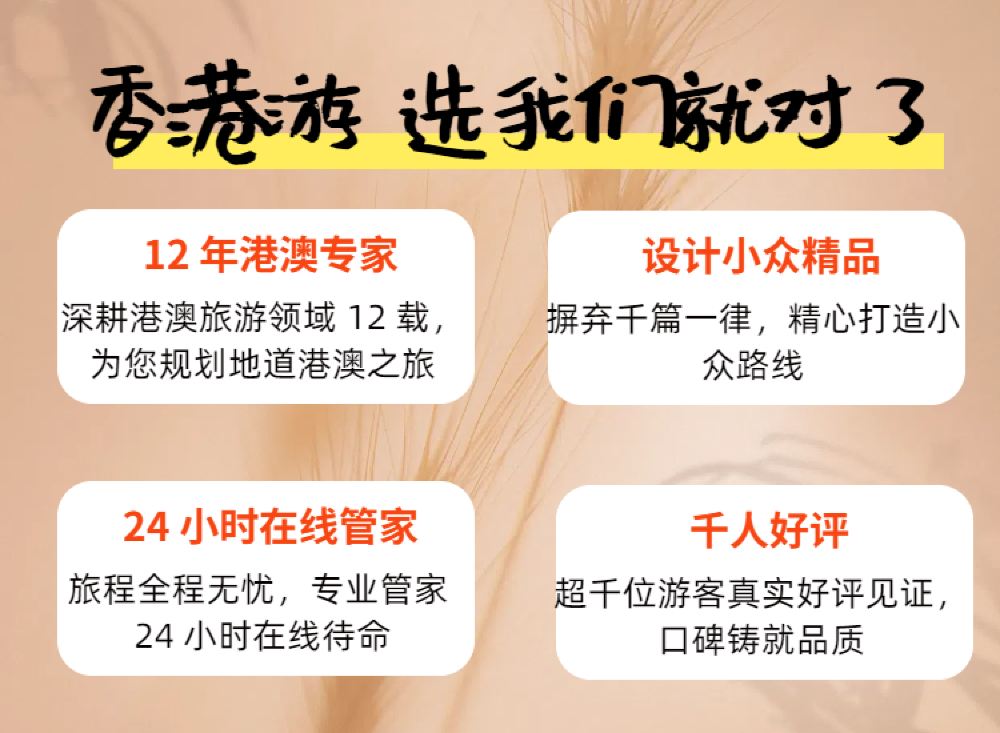 香港游 选我们就对了

12 年港澳专家
深耕港澳旅游领域 12 载，为您规划地道港澳之旅

设计小众精品
摒弃千篇一律，精心打造小众路线

24 小时在线管家
旅程全程无忧，专业管家 24 小时在线待命

千人好评
超千位游客真实好评见证，口碑铸就品质